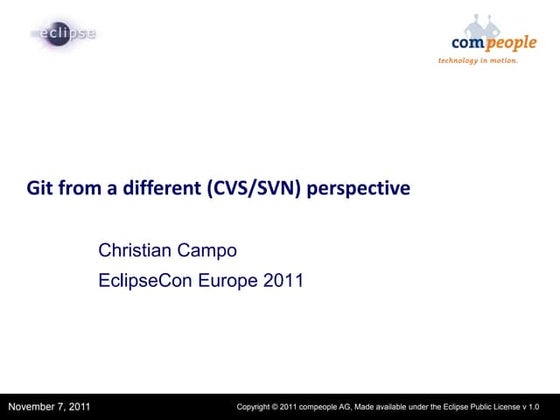 eclipse

compeople
technology in motion.

Git from a different (CVS/SVN) perspective

Christian Campo
EclipseCon Europe 2011

November 7, 2011

Copyright © 2011 compeople AG, Made available under the Eclipse Public License v 1.0